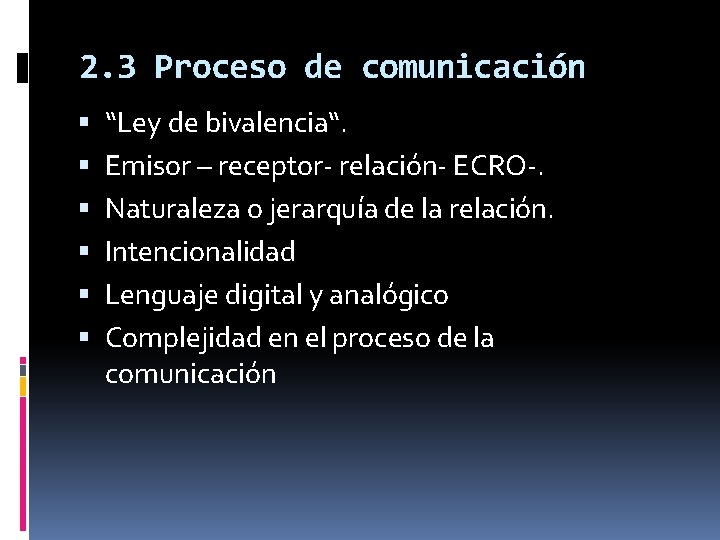 2.3 Proceso de comunicación

▪ “Ley de bivalencia“.
▪ Emisor – receptor- relación- ECRO-.
▪ Naturaleza o jerarquía de la relación.
▪ Intencionalidad
▪ Lenguaje digital y analógico
▪ Complejidad en el proceso de la comunicación